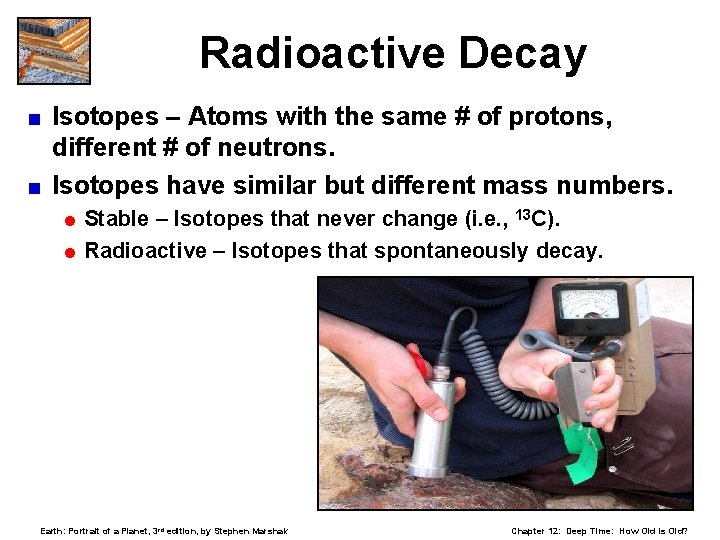 Radioactive Decay

Isotopes – Atoms with the same # of protons, different # of neutrons.

Isotopes have similar but different mass numbers.

Stable – Isotopes that never change (i.e., $^{13}C$).

Radioactive – Isotopes that spontaneously decay.

Earth: Portrait of a Planet, 3rd edition, by Stephen Marshak

Chapter 12: Deep Time: How Old is Old?